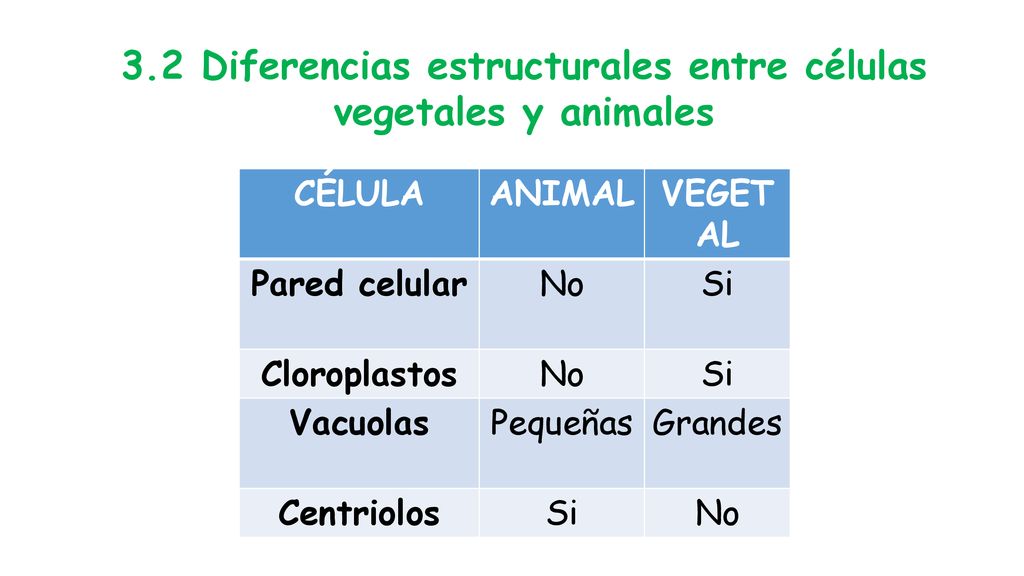 3.2 Diferencias estructurales entre células vegetales y animales

| CÉLULA | ANIMAL | VEGETAL |
|---|---|---|
| Pared celular | No | Si |
| Cloroplastos | No | Si |
| Vacuolas | Pequeñas | Grandes |
| Centriolos | Si | No |